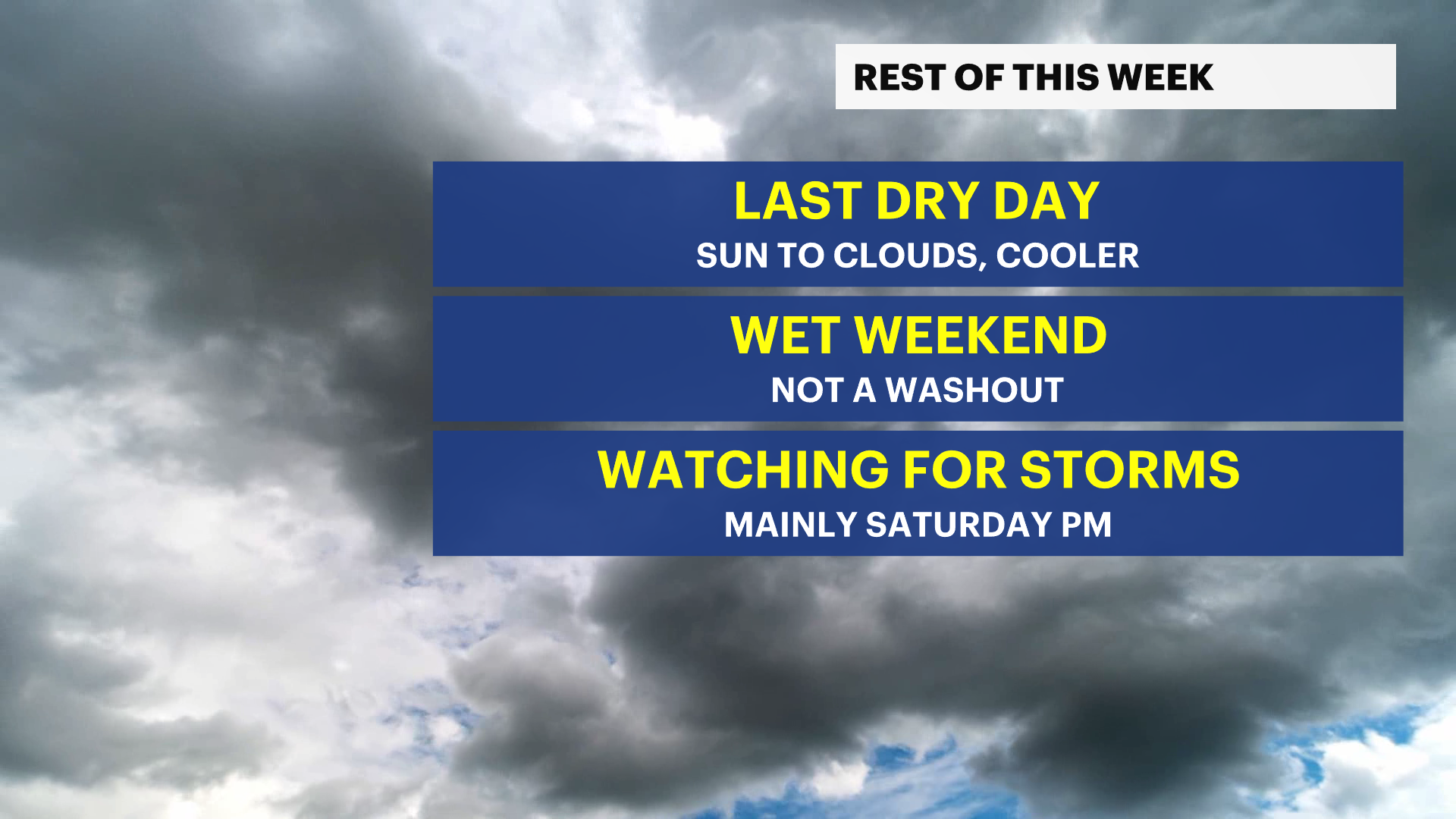 REST OF THIS WEEK

LAST DRY DAY
SUN TO CLOUDS, COOLER

WET WEEKEND
NOT A WASHOUT

WATCHING FOR STORMS
MAINLY SATURDAY PM